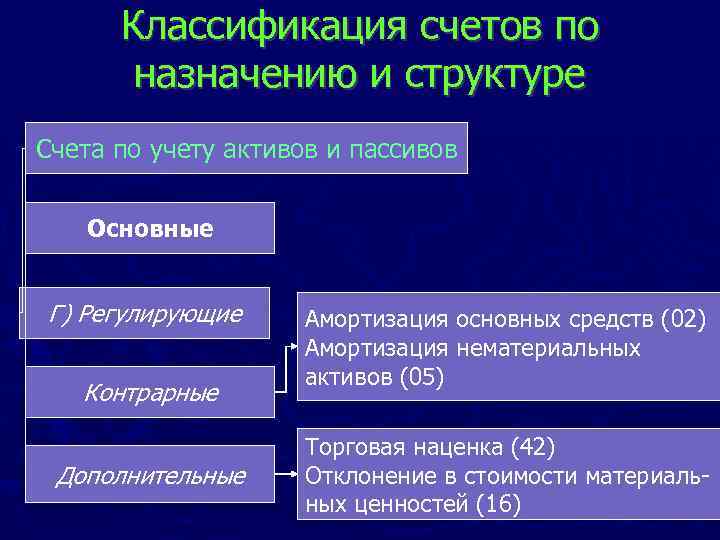 Классификация счетов по назначению и структуре

Счета по учету активов и пассивов

Основные

Г) Регулирующие

Контрарные

Дополнительные

Амортизация основных средств (02)
Амортизация нематериальных активов (05)

Торговая наценка (42)
Отклонение в стоимости материальных ценностей (16)